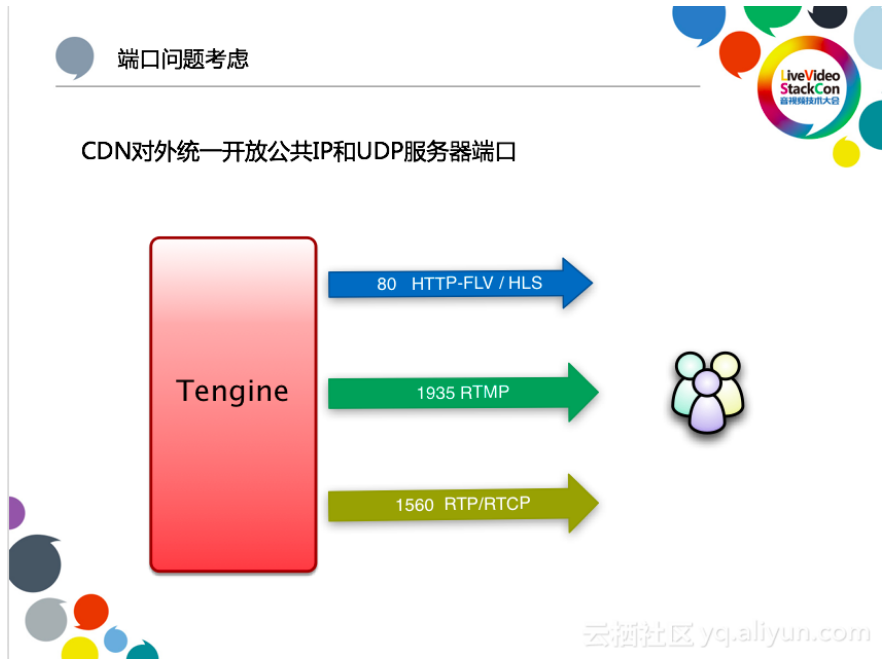 端口问题考虑

LiveVideo StackCon 音视频技术大会

CDN对外统一开放公共IP和UDP服务器端口

Tengine

80 HTTP-FLV / HLS

1935 RTMP

1560 RTP/RTCP

云栖社区 yq.aliyun.com